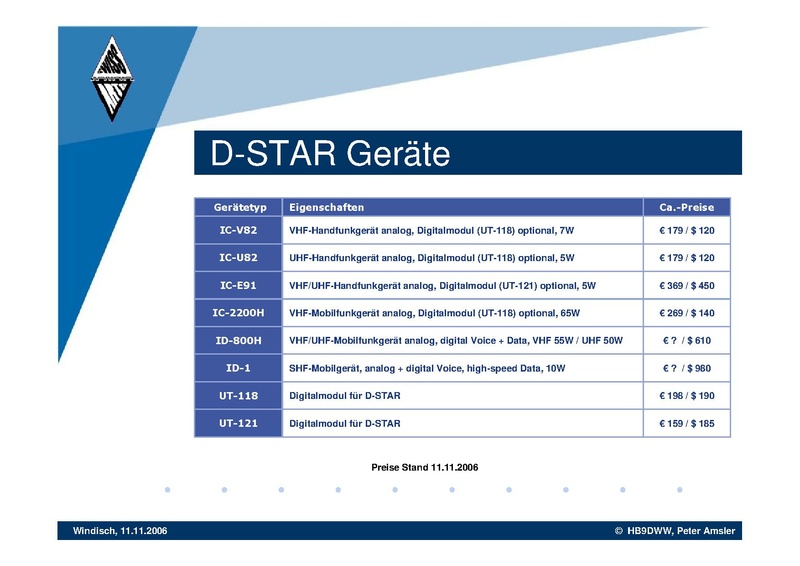 D-STAR Geräte

| Gerätetyp | Eigenschaften | Ca.-Preise |
|---|---|---|
| IC-V82 | VHF-Handfunkgerät analog, Digitalmodul (UT-118) optional, 7W | € 179 / $ 120 |
| IC-U82 | UHF-Handfunkgerät analog, Digitalmodul (UT-118) optional, 5W | € 179 / $ 120 |
| IC-E91 | VHF/UHF-Handfunkgerät analog, Digitalmodul (UT-121) optional, 5W | € 369 / $ 450 |
| IC-2200H | VHF-Mobilfunkgerät analog, Digitalmodul (UT-118) optional, 65W | € 269 / $ 140 |
| ID-800H | VHF/UHF-Mobilfunkgerät analog, digital Voice + Data, VHF 55W / UHF 50W | € ? / $ 610 |
| ID-1 | SHF-Mobilgerät, analog + digital Voice, high-speed Data, 10W | € ? / $ 960 |
| UT-118 | Digitalmodul für D-STAR | € 198 / $ 190 |
| UT-121 | Digitalmodul für D-STAR | € 159 / $ 185 |

Preise Stand 11.11.2006

Windisch, 11.11.2006

© HB9DWW, Peter Amsler